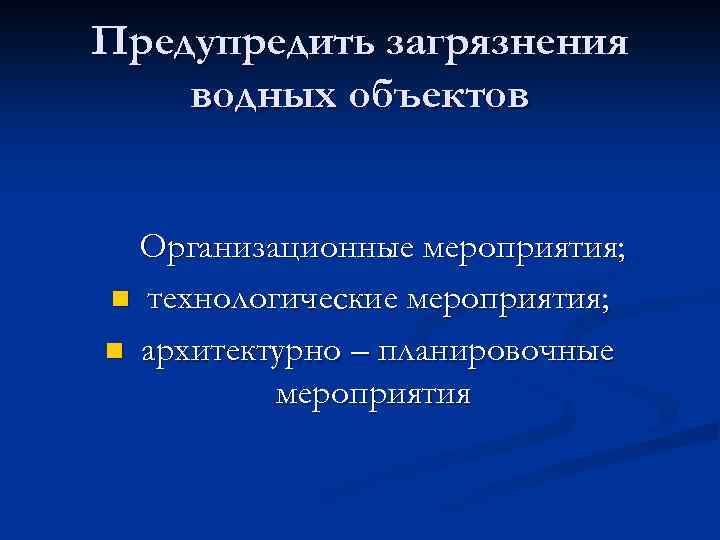 Предупредить загрязнения водных объектов

Организационные мероприятия;

технологические мероприятия;

архитектурно – планировочные мероприятия